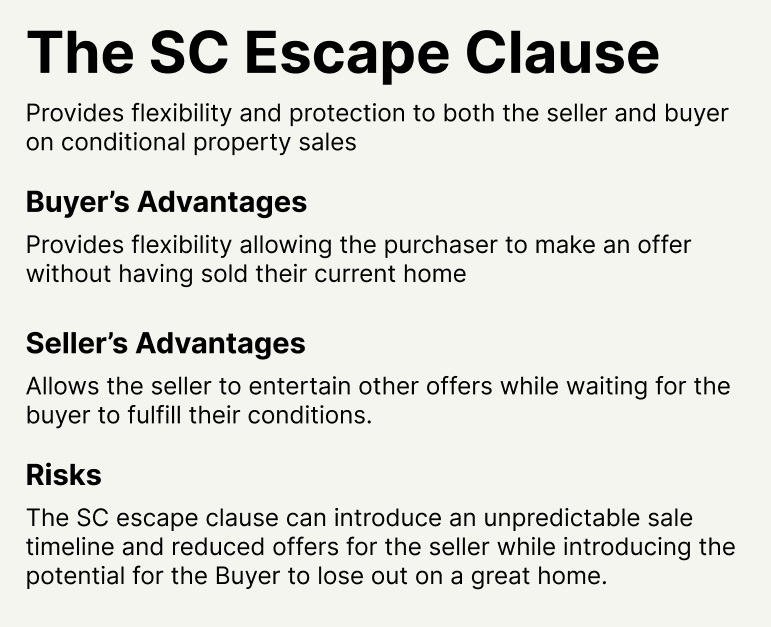 The SC Escape Clause

Provides flexibility and protection to both the seller and buyer on conditional property sales

Buyer’s Advantages

Provides flexibility allowing the purchaser to make an offer without having sold their current home

Seller’s Advantages

Allows the seller to entertain other offers while waiting for the buyer to fulfill their conditions.

Risks

The SC escape clause can introduce an unpredictable sale timeline and reduced offers for the seller while introducing the potential for the Buyer to lose out on a great home.